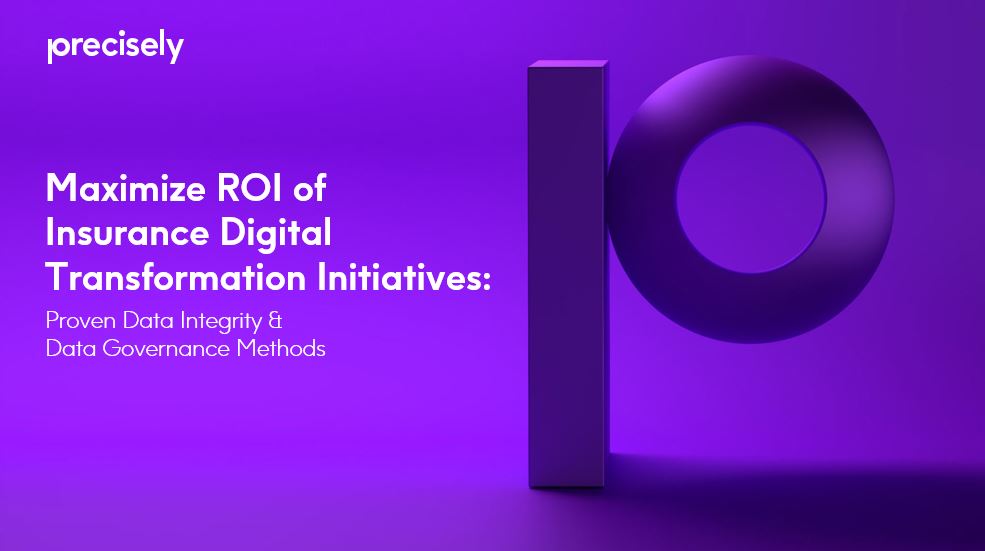 precisely

Maximize ROI of Insurance Digital Transformation Initiatives:

Proven Data Integrity & Data Governance Methods